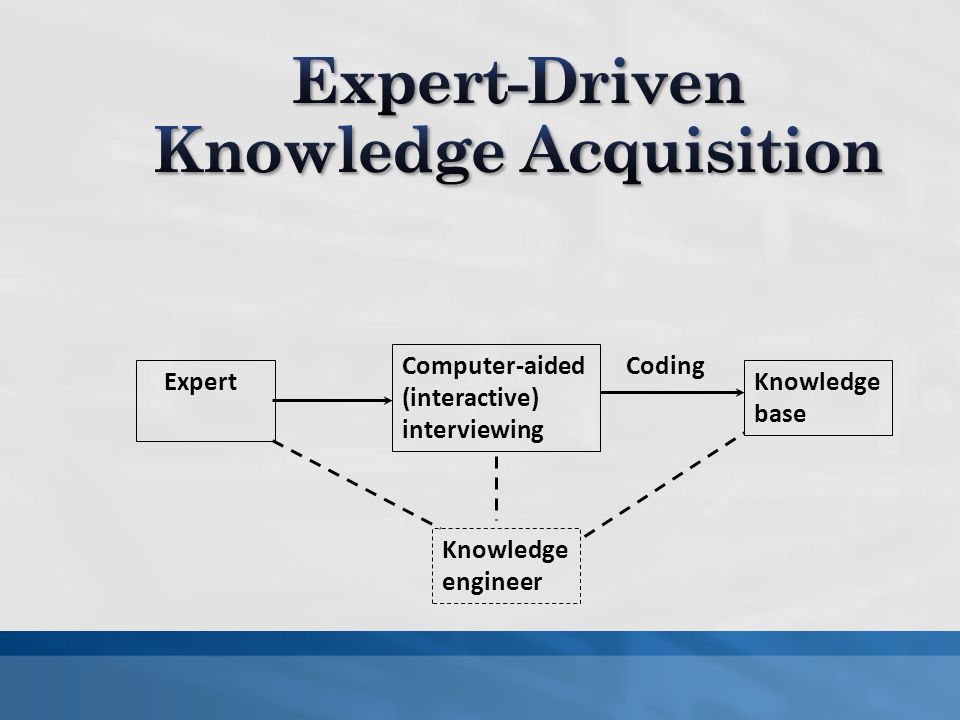 Expert-Driven Knowledge Acquisition

Expert

Computer-aided (interactive) interviewing

Coding

Knowledge base

Knowledge engineer